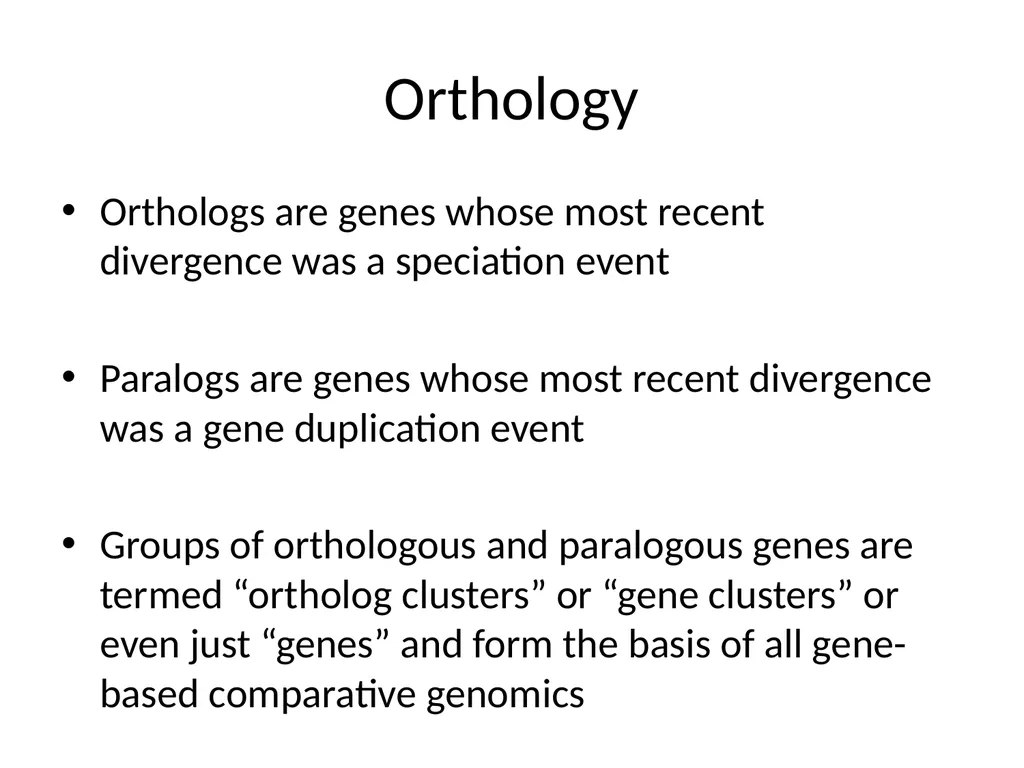 Orthology

• Orthologs are genes whose most recent divergence was a speciation event

• Paralogs are genes whose most recent divergence was a gene duplication event

• Groups of orthologous and paralogous genes are termed “ortholog clusters” or “gene clusters” or even just “genes” and form the basis of all gene-based comparative genomics